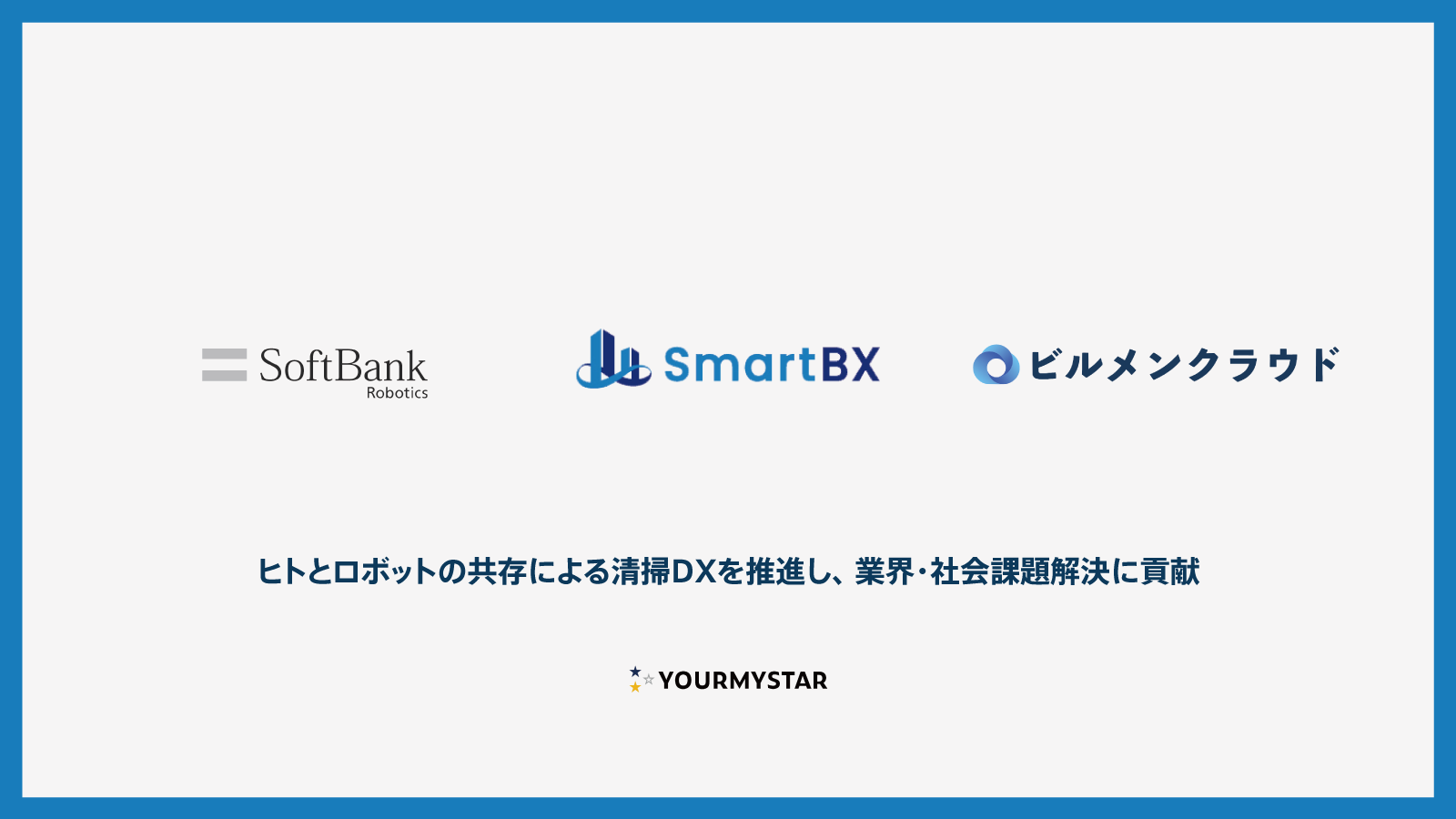 SoftBank
Robotics

SmartBX

ビルメンクラウド

ヒトとロボットの共存による清掃DXを推進し、業界･社会課題解決に貢献

YOURMYSTAR